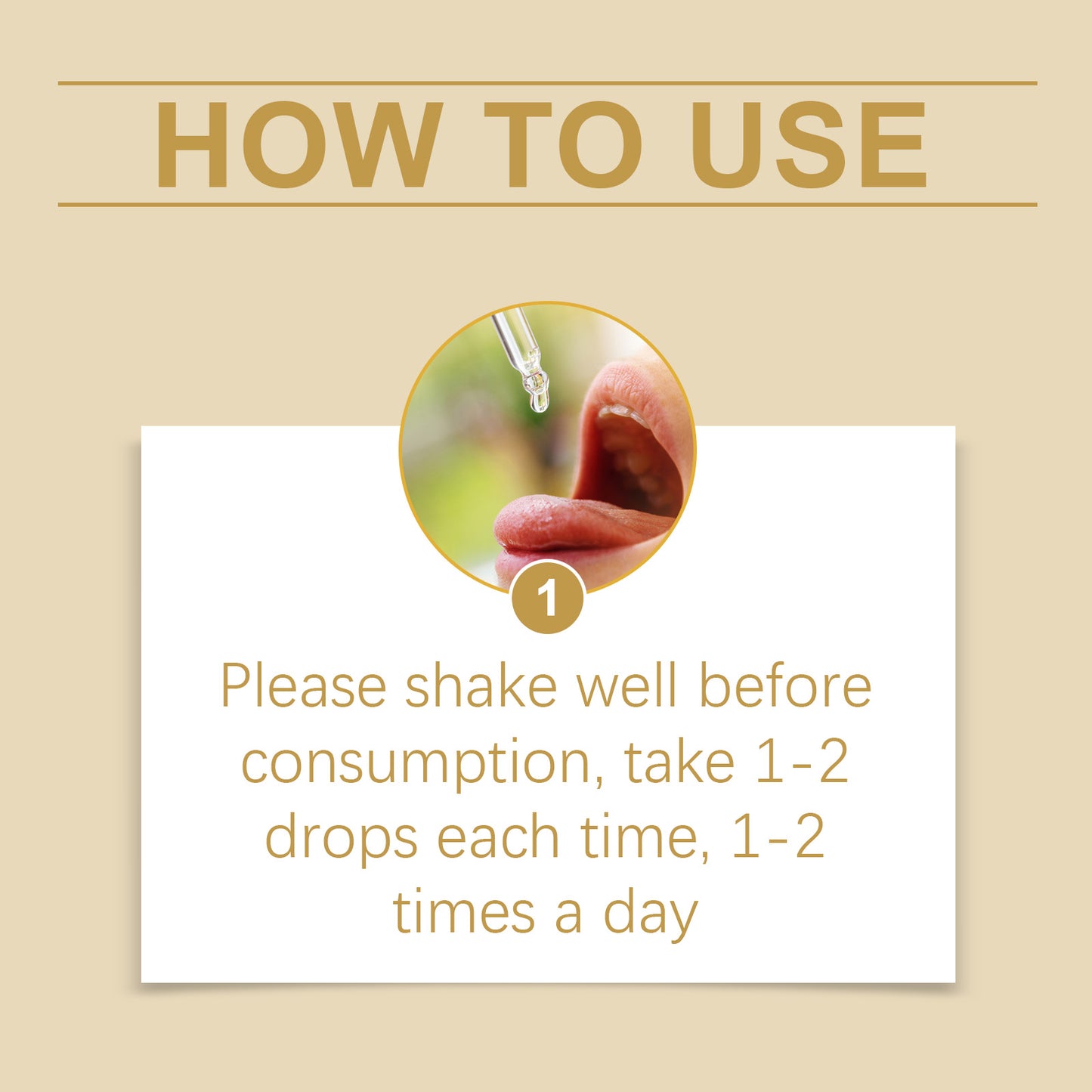 HOW TO USE

1

Please shake well before consumption, take 1-2 drops each time, 1-2 times a day